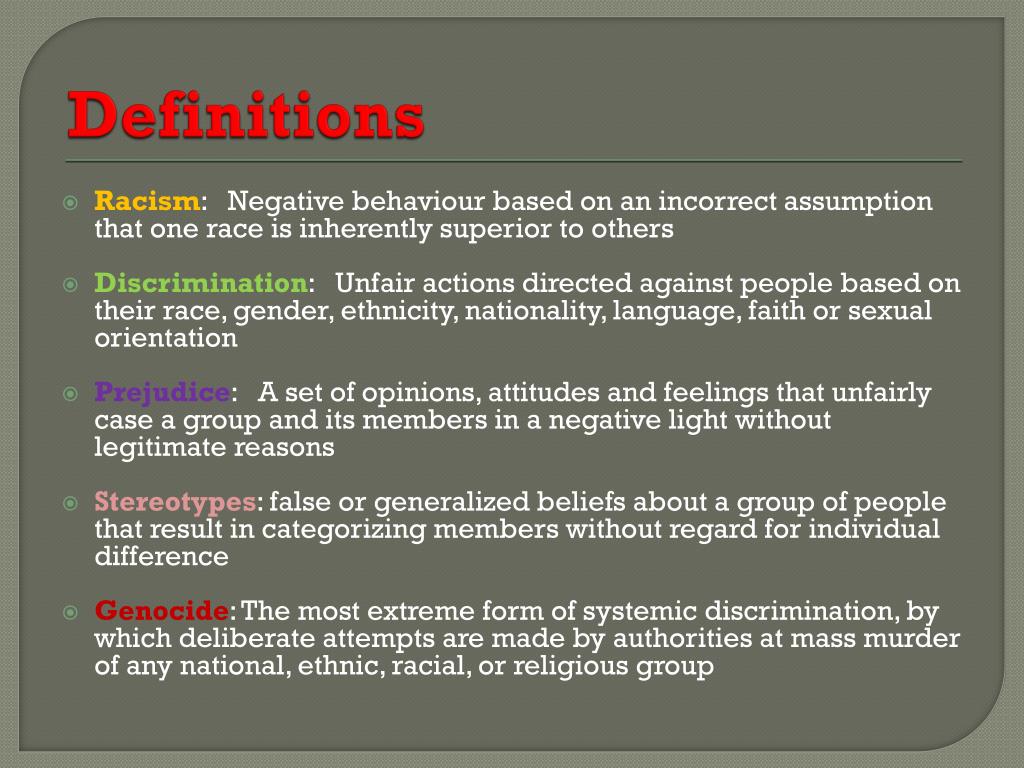 Definitions

Racism: Negative behaviour based on an incorrect assumption that one race is inherently superior to others

Discrimination: Unfair actions directed against people based on their race, gender, ethnicity, nationality, language, faith or sexual orientation

Prejudice: A set of opinions, attitudes and feelings that unfairly case a group and its members in a negative light without legitimate reasons

Stereotypes: false or generalized beliefs about a group of people that result in categorizing members without regard for individual difference

Genocide: The most extreme form of systemic discrimination, by which deliberate attempts are made by authorities at mass murder of any national, ethnic, racial, or religious group